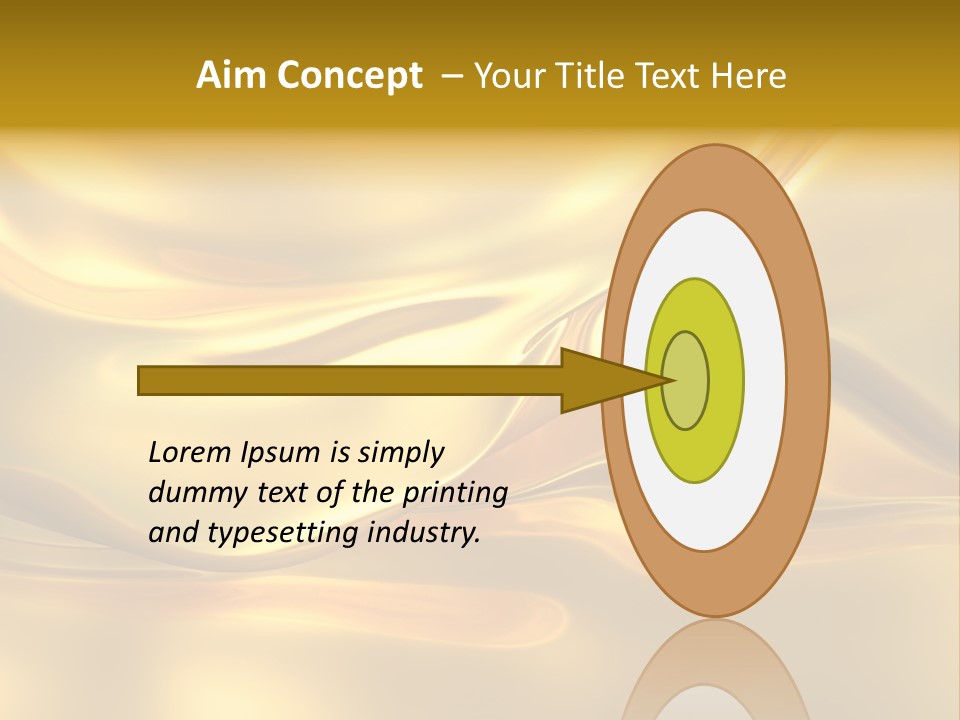 Aim Concept – Your Title Text Here

Lorem Ipsum is simply dummy text of the printing and typesetting industry.